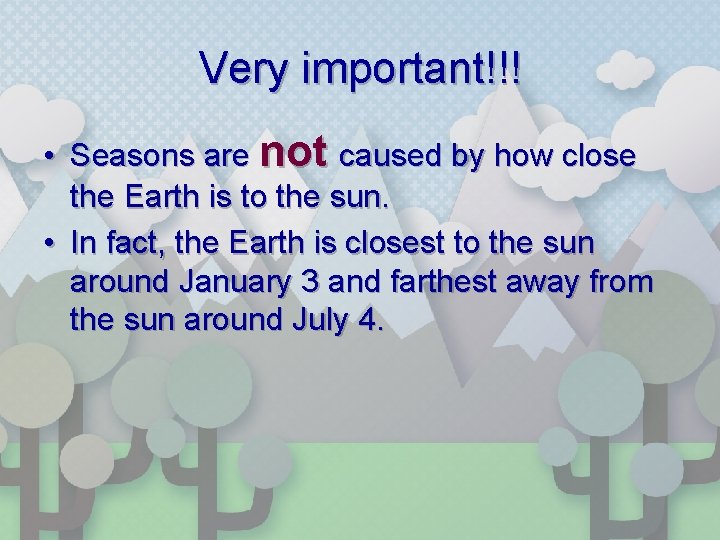 Very important!!!

• Seasons are not caused by how close the Earth is to the sun.
• In fact, the Earth is closest to the sun around January 3 and farthest away from the sun around July 4.